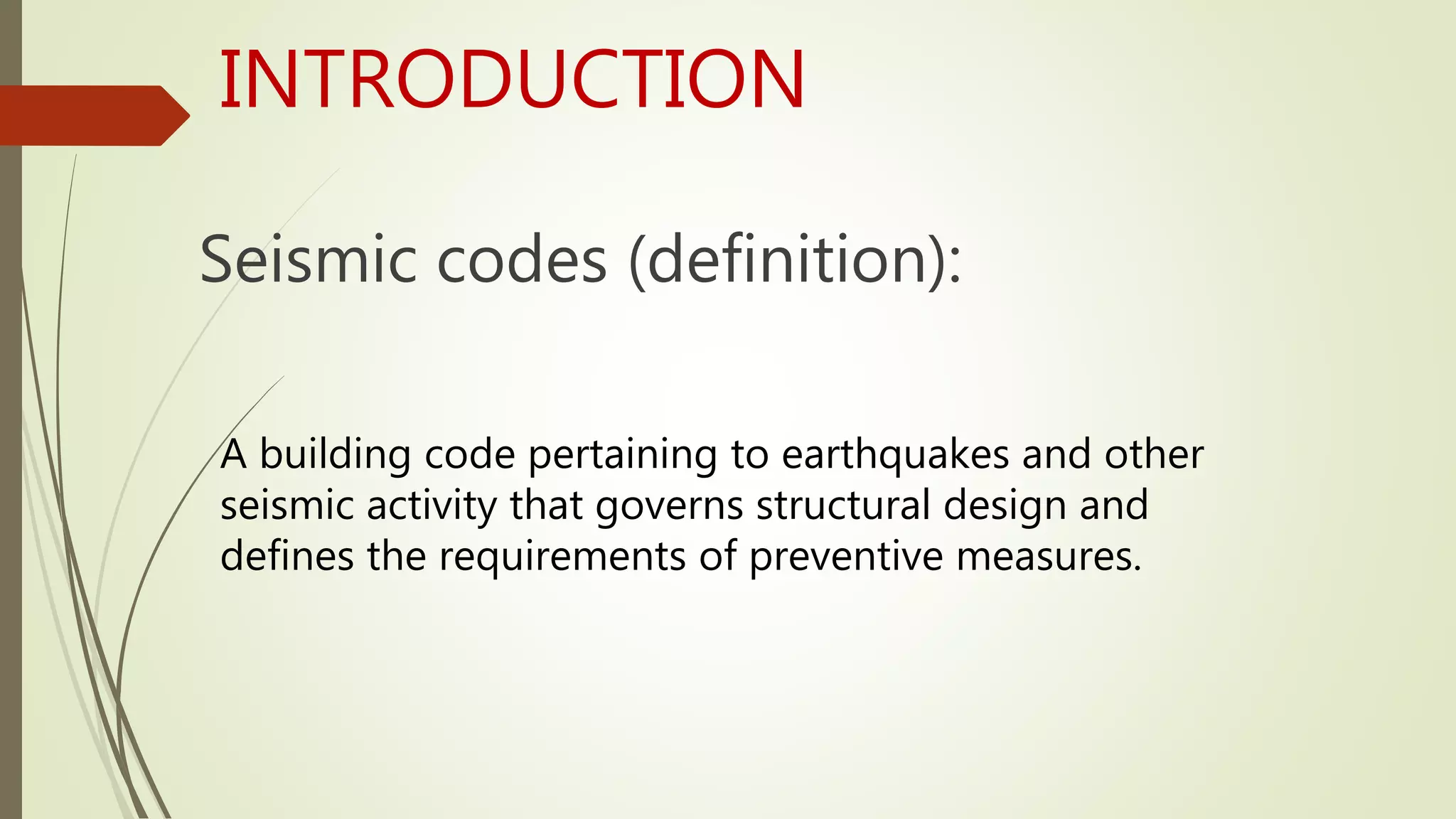 INTRODUCTION

Seismic codes (definition):

A building code pertaining to earthquakes and other seismic activity that governs structural design and defines the requirements of preventive measures.